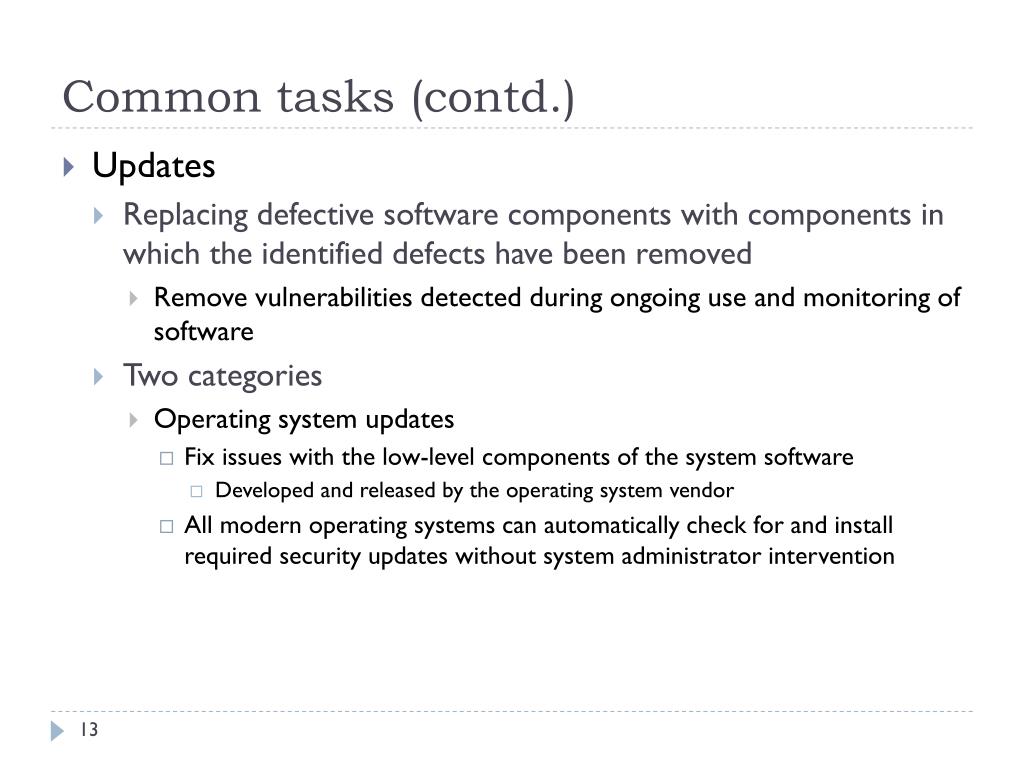 Common tasks (contd.)

Updates

Replacing defective software components with components in which the identified defects have been removed

Remove vulnerabilities detected during ongoing use and monitoring of software

Two categories

Operating system updates

Fix issues with the low-level components of the system software

Developed and released by the operating system vendor

All modern operating systems can automatically check for and install required security updates without system administrator intervention

13